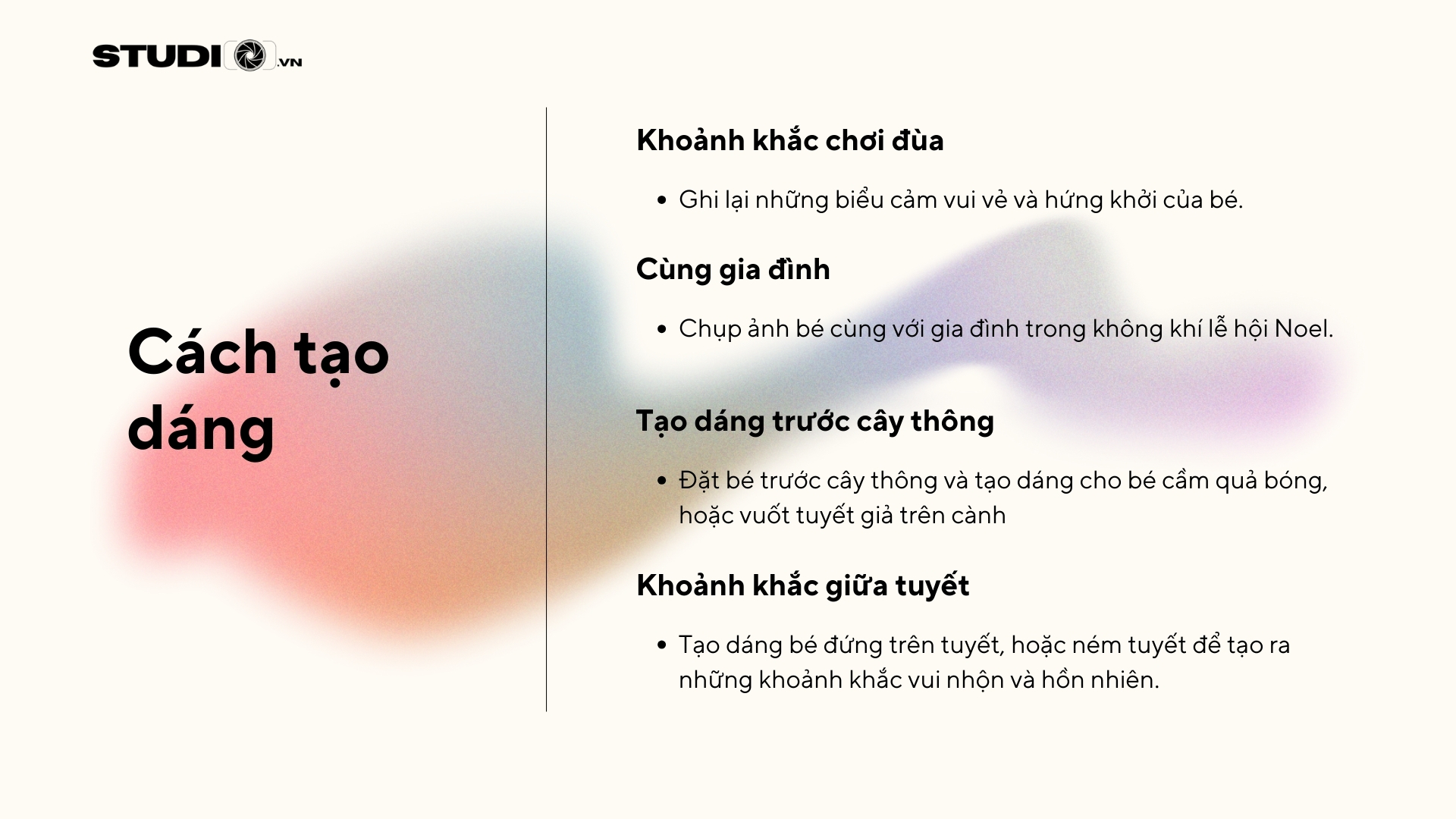 STUDIO.VN

Cách tạo dáng

Khoảnh khắc chơi đùa

• Ghi lại những biểu cảm vui vẻ và hứng khởi của bé.

Cùng gia đình

• Chụp ảnh bé cùng với gia đình trong không khí lễ hội Noel.

Tạo dáng trước cây thông

• Đặt bé trước cây thông và tạo dáng cho bé cầm quả bóng, hoặc vuốt tuyết giả trên cành

Khoảnh khắc giữa tuyết

• Tạo dáng bé đứng trên tuyết, hoặc ném tuyết để tạo ra những khoảnh khắc vui nhộn và hồn nhiên.